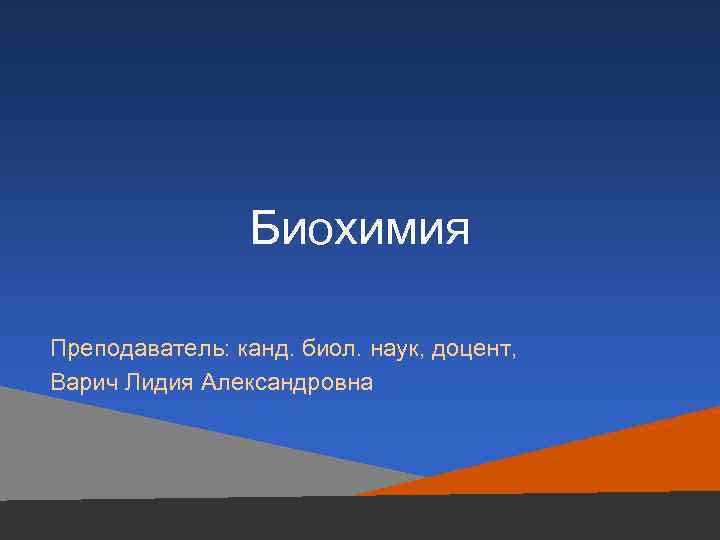 Биохимия

Преподаватель: канд. биол. наук, доцент, Варич Лидия Александровна